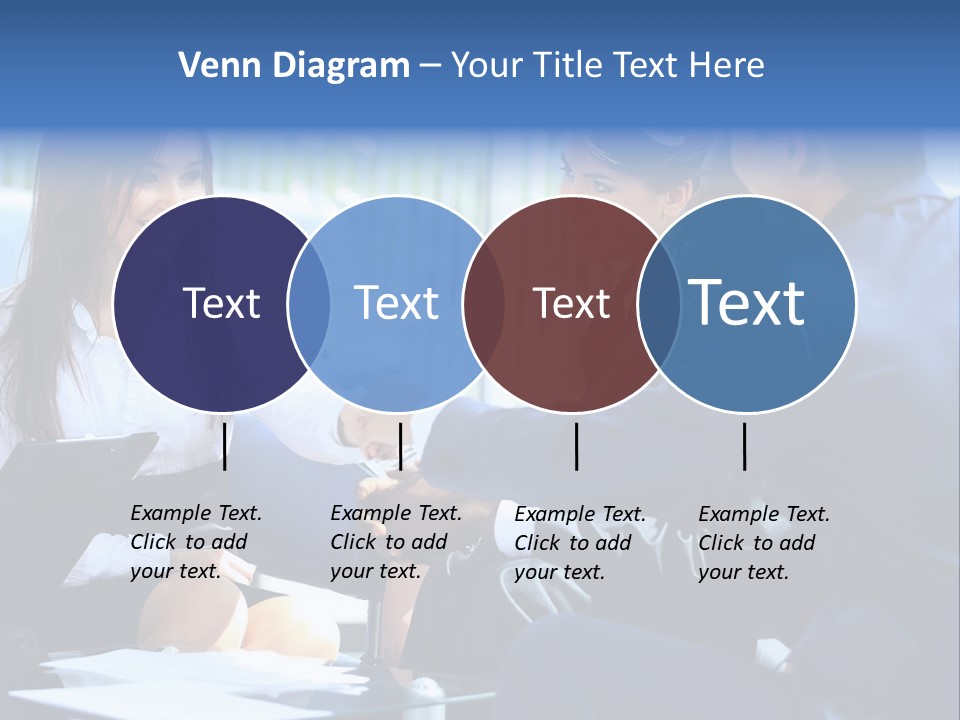 Venn Diagram – Your Title Text Here

Text

Text

Text

Text

Example Text. Click to add your text.

Example Text. Click to add your text.

Example Text. Click to add your text.

Example Text. Click to add your text.